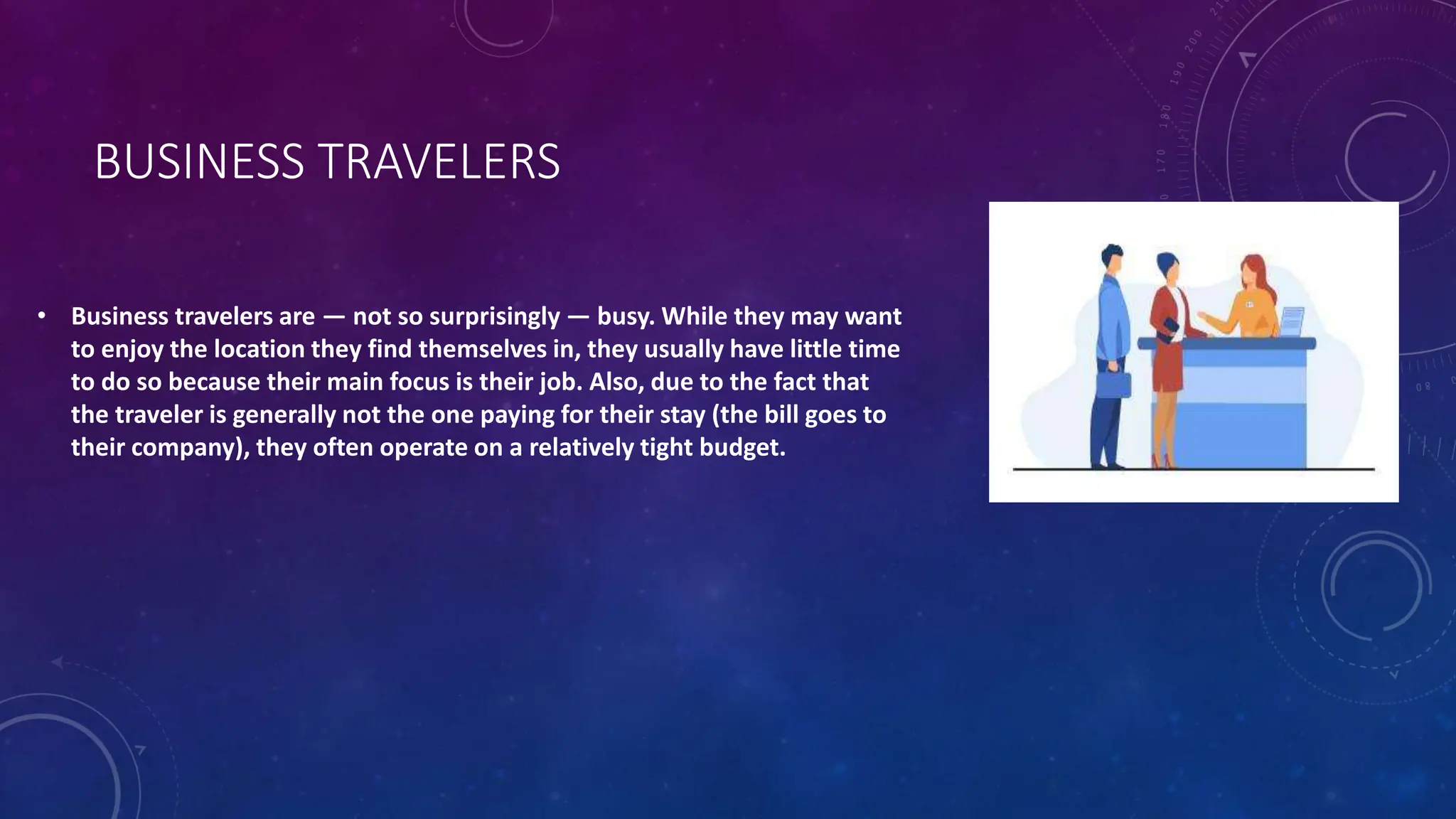 BUSINESS TRAVELERS

• Business travelers are — not so surprisingly — busy. While they may want to enjoy the location they find themselves in, they usually have little time to do so because their main focus is their job. Also, due to the fact that the traveler is generally not the one paying for their stay (the bill goes to their company), they often operate on a relatively tight budget.